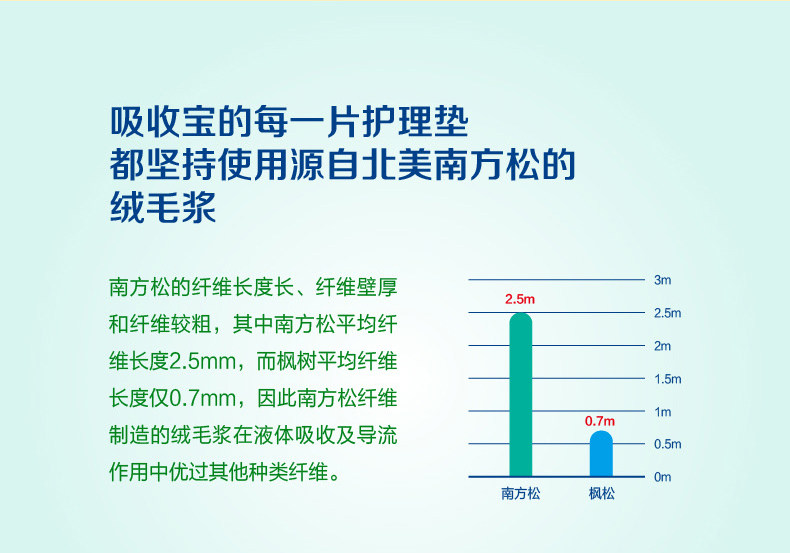 吸收宝的每一片护理垫
都坚持使用源自北美南方松的
绒毛浆

南方松的纤维长度长、纤维壁厚和纤维较粗，其中南方松平均纤维长度2.5mm，而枫树平均纤维长度仅0.7mm，因此南方松纤维制造的绒毛浆在液体吸收及导流作用中优过其他种类纤维。

3m
2.5m
2m
1.5m
1m
0.5m
0m
2.5m
0.7m
南方松
枫松